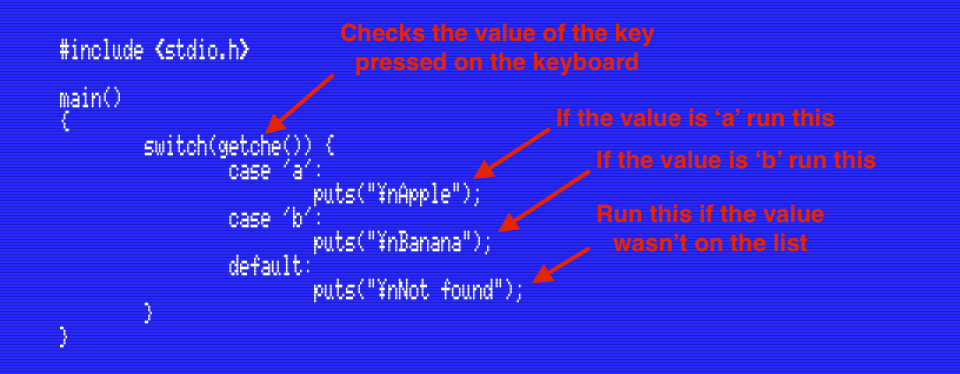 #include <stdio.h>

main()
{
switch(getche()) {
case 'a':
puts("¥nApple");
case 'b':
puts("¥nBanana");
default:
puts("¥nNot found");
}
}

Checks the value of the key pressed on the keyboard

If the value is 'a' run this

If the value is 'b' run this

Run this if the value wasn't on the list